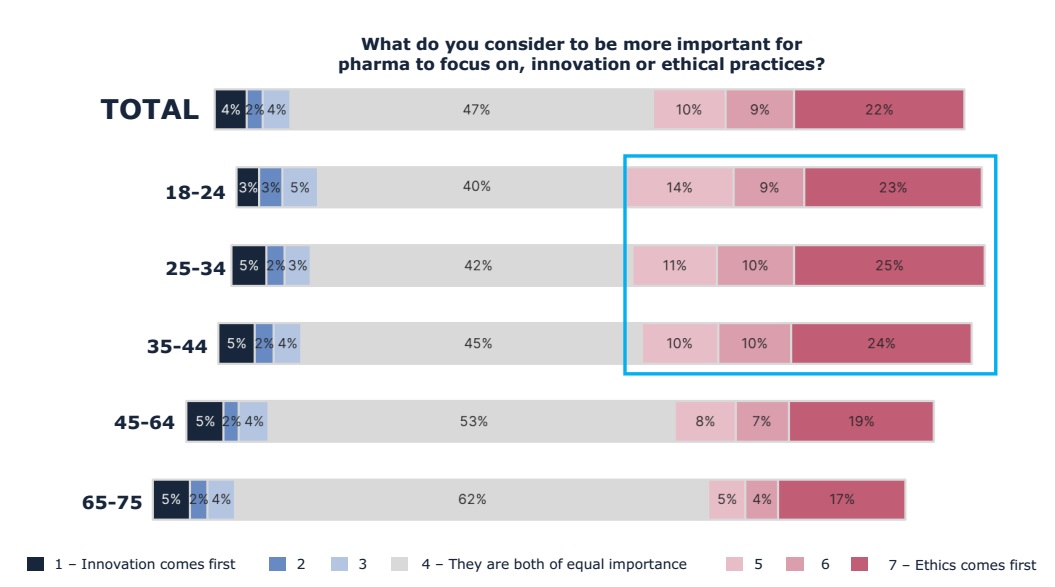 What do you consider to be more important for pharma to focus on, innovation or ethical practices?

TOTAL 4% 2% 4% 47% 10% 9% 22%

18-24 3% 3% 5% 40% 14% 9% 23%

25-34 5% 2% 3% 42% 11% 10% 25%

35-44 5% 2% 4% 45% 10% 10% 24%

45-64 5% 2% 4% 53% 8% 7% 19%

65-75 5% 2% 4% 62% 5% 4% 17%

1 – Innovation comes first 2 3 4 – They are both of equal importance 5 6 7 – Ethics comes first